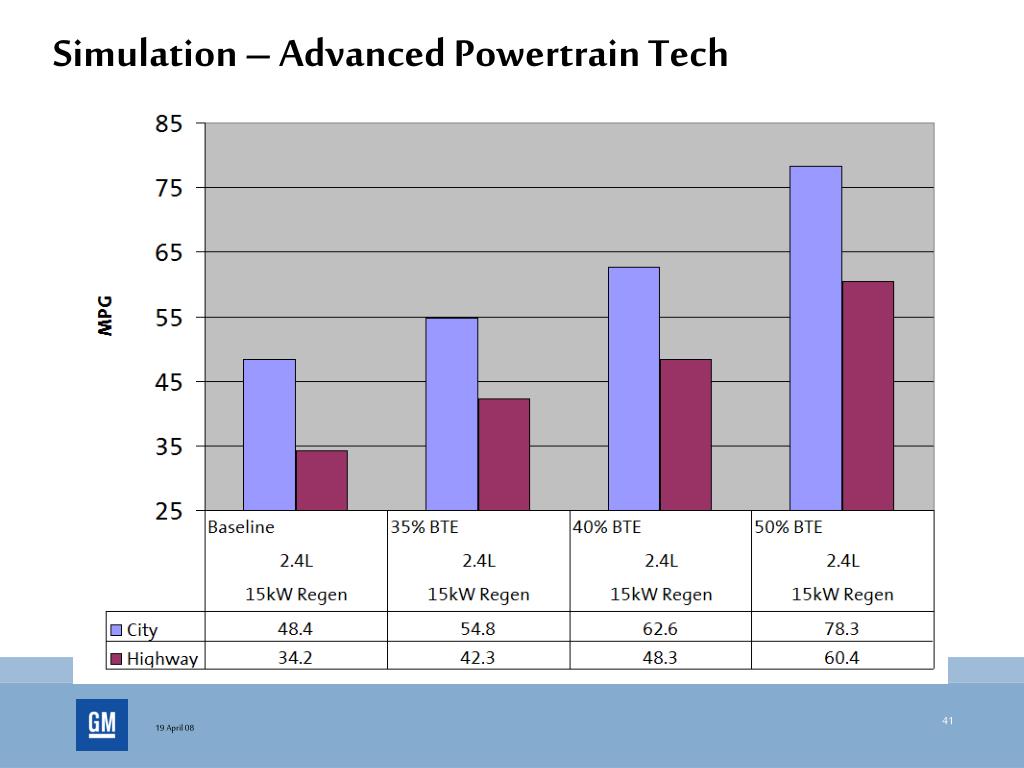 Simulation – Advanced Powertrain Tech

85
75
65
55
45
35
25

MPG

| | Baseline 2.4L 15kW Regen | 35% BTE 2.4L 15kW Regen | 40% BTE 2.4L 15kW Regen | 50% BTE 2.4L 15kW Regen |
|---|---|---|---|---|
| City | 48.4 | 54.8 | 62.6 | 78.3 |
| Highway | 34.2 | 42.3 | 48.3 | 60.4 |

GM

19 April 08

41